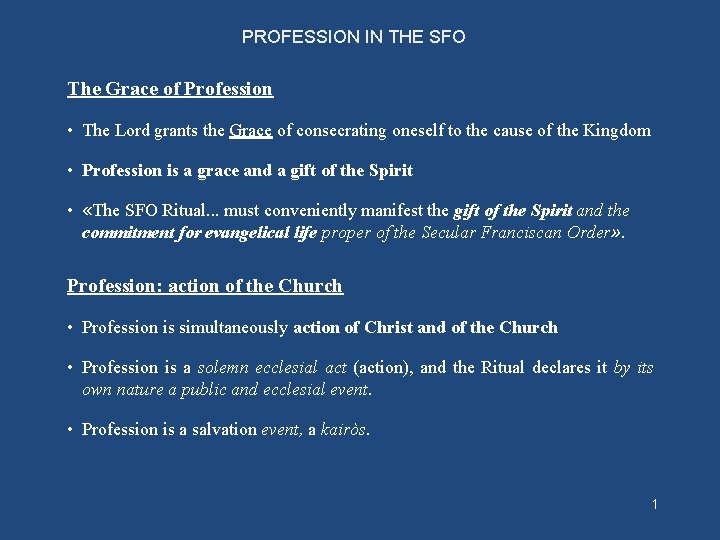 PROFESSION IN THE SFO

The Grace of Profession

• The Lord grants the Grace of consecrating oneself to the cause of the Kingdom

• Profession is a grace and a gift of the Spirit

• «The SFO Ritual... must conveniently manifest the gift of the Spirit and the commitment for evangelical life proper of the Secular Franciscan Order».

Profession: action of the Church

• Profession is simultaneously action of Christ and of the Church

• Profession is a solemn ecclesial act (action), and the Ritual declares it by its own nature a public and ecclesial event.

• Profession is a salvation event, a kairòs.

1